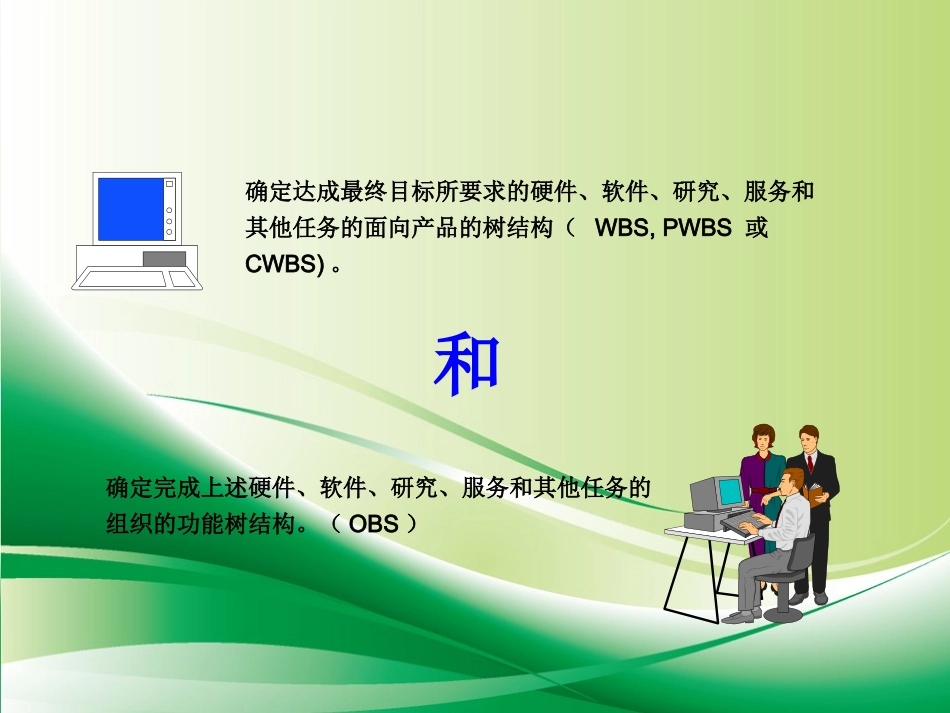 确定达成最终目标所要求的硬件、软件、研究、服务和其他任务的面向产品的树结构（ WBS, PWBS 或 CWBS) 。

和

确定完成上述硬件、软件、研究、服务和其他任务的组织的功能树结构。（ OBS ）